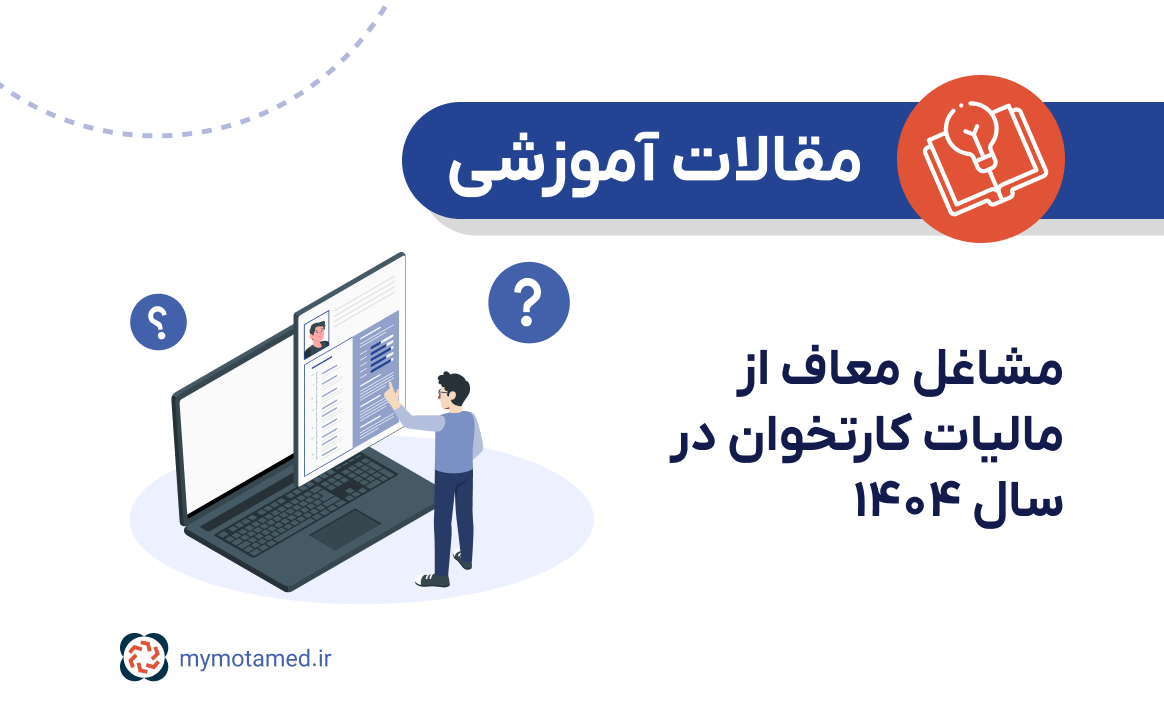 مقالات آموزشی

?

?

مشاغل معاف از مالیات کارتخوان در سال ۱۴۰۴

mymotamed.ir